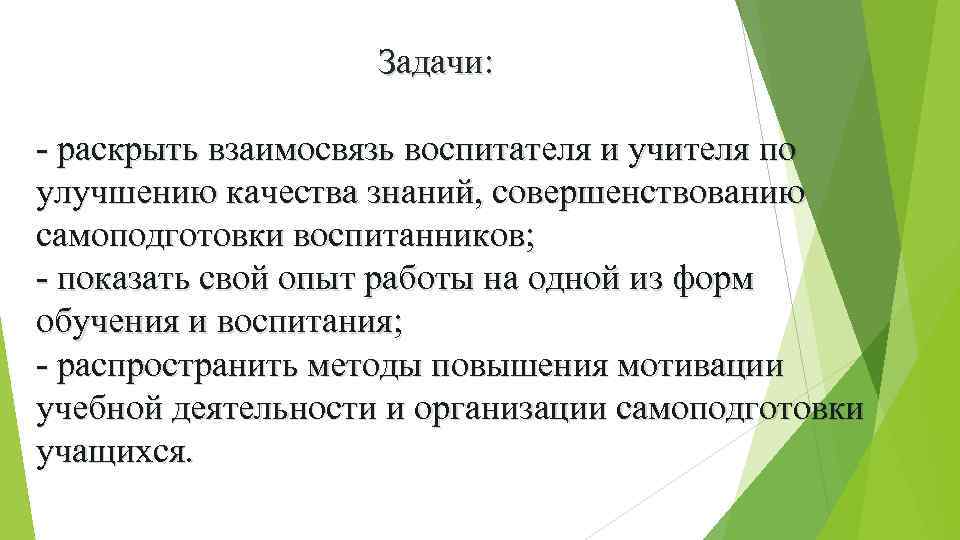 Задачи:

- раскрыть взаимосвязь воспитателя и учителя по улучшению качества знаний, совершенствованию самоподготовки воспитанников;
- показать свой опыт работы на одной из форм обучения и воспитания;
- распространить методы повышения мотивации учебной деятельности и организации самоподготовки учащихся.